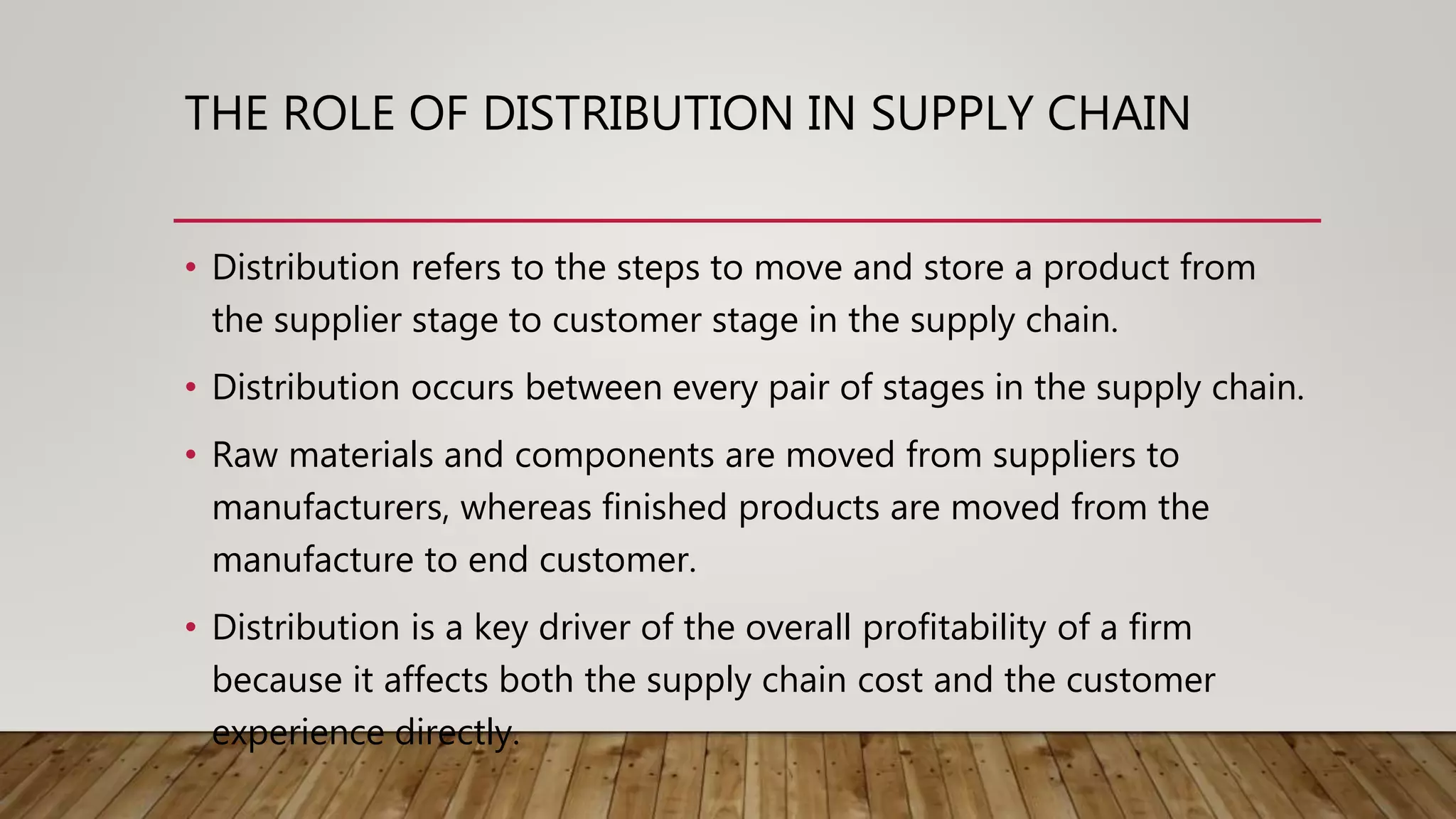 THE ROLE OF DISTRIBUTION IN SUPPLY CHAIN

• Distribution refers to the steps to move and store a product from the supplier stage to customer stage in the supply chain.

• Distribution occurs between every pair of stages in the supply chain.

• Raw materials and components are moved from suppliers to manufacturers, whereas finished products are moved from the manufacture to end customer.

• Distribution is a key driver of the overall profitability of a firm because it affects both the supply chain cost and the customer experience directly.